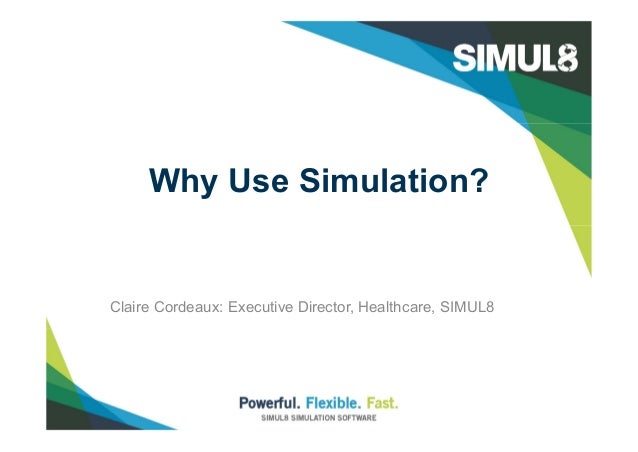 SIMUL8

Why Use Simulation?

Claire Cordeaux: Executive Director, Healthcare, SIMUL8

Powerful. Flexible. Fast.
SIMUL8 SIMULATION SOFTWARE